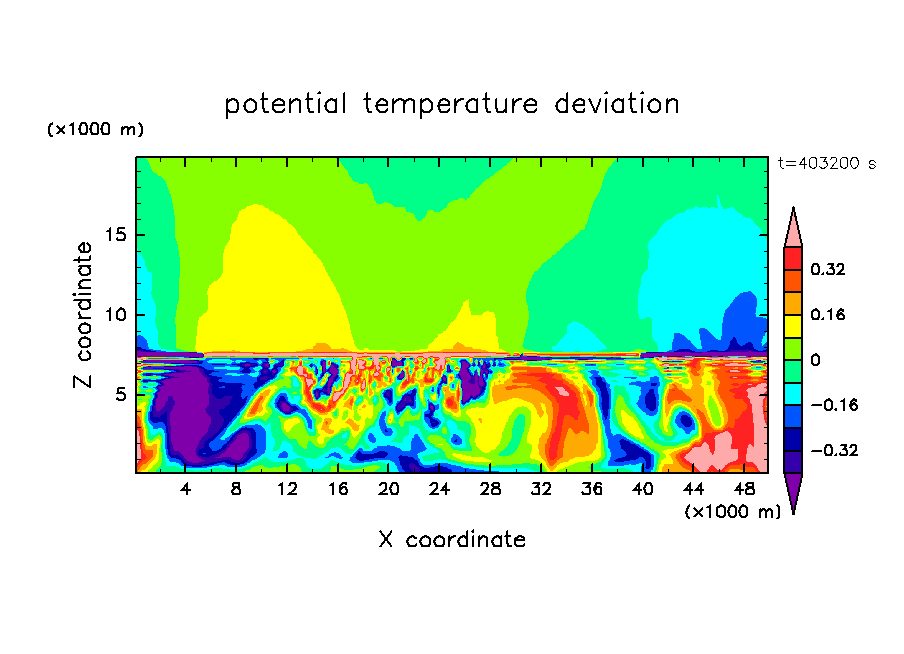 potential temperature deviation

(×1000 m)

t=403200 s

Z coordinate

15

10

5

4 8 12 16 20 24 28 32 36 40 44 48

(×1000 m)

X coordinate

0.32

0.16

0

−0.16

−0.32